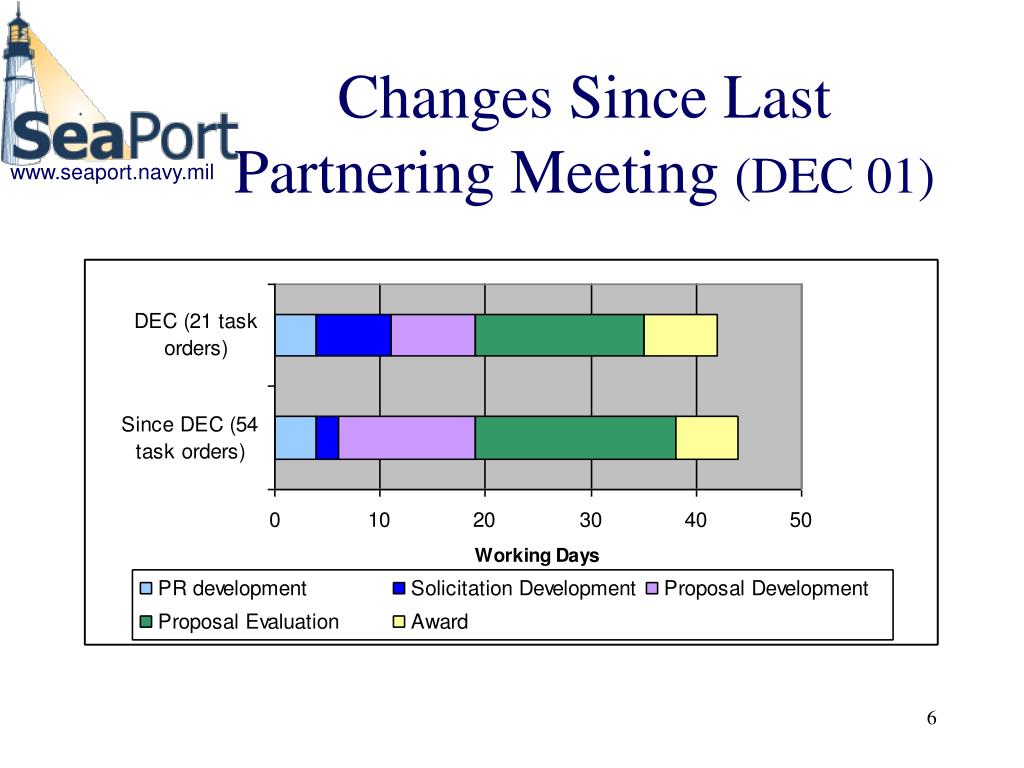 SeaPort
www.seaport.navy.mil

Changes Since Last Partnering Meeting (DEC 01)

DEC (21 task orders)
Since DEC (54 task orders)

0
10
20
30
40
50

Working Days

PR development
Solicitation Development
Proposal Development
Proposal Evaluation
Award

6